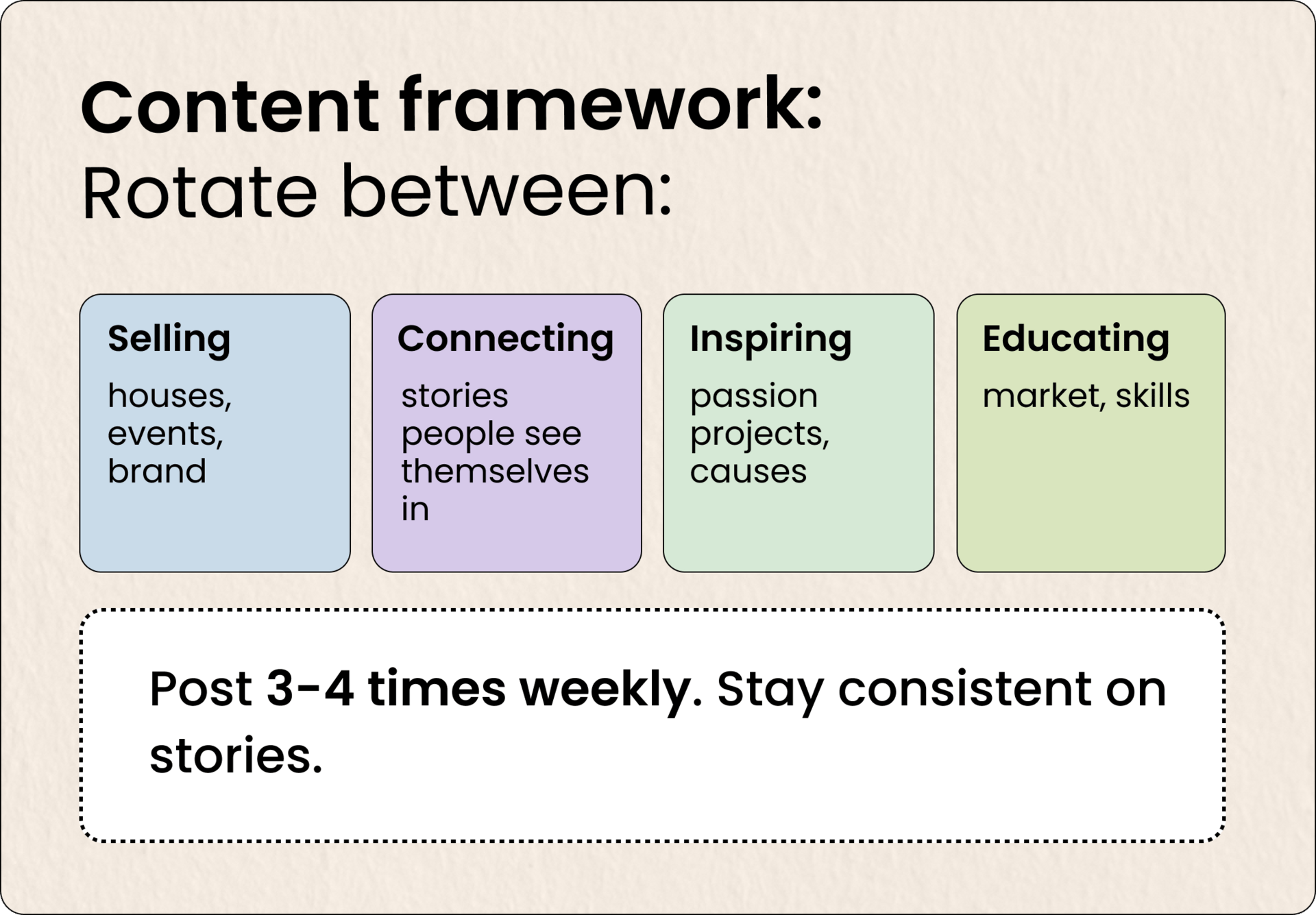 Content framework:
Rotate between:

Selling
houses, events, brand

Connecting
stories people see themselves in

Inspiring
passion projects, causes

Educating
market, skills

Post 3-4 times weekly. Stay consistent on stories.